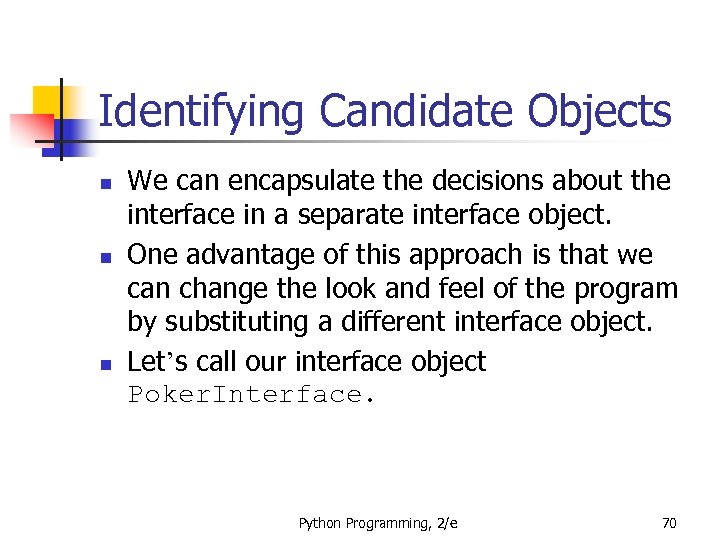 Identifying Candidate Objects

- We can encapsulate the decisions about the interface in a separate interface object.
- One advantage of this approach is that we can change the look and feel of the program by substituting a different interface object.
- Let’s call our interface object PokerInterface.

Python Programming, 2/e

70